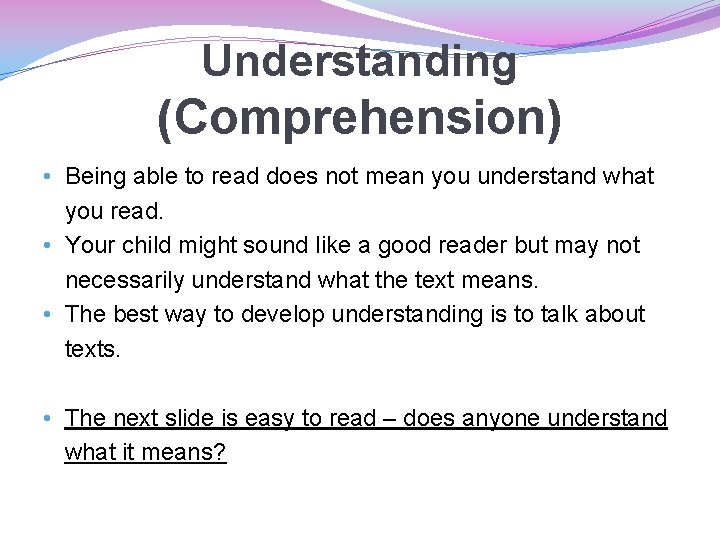 Understanding (Comprehension)

• Being able to read does not mean you understand what you read.
• Your child might sound like a good reader but may not necessarily understand what the text means.
• The best way to develop understanding is to talk about texts.

• The next slide is easy to read – does anyone understand what it means?